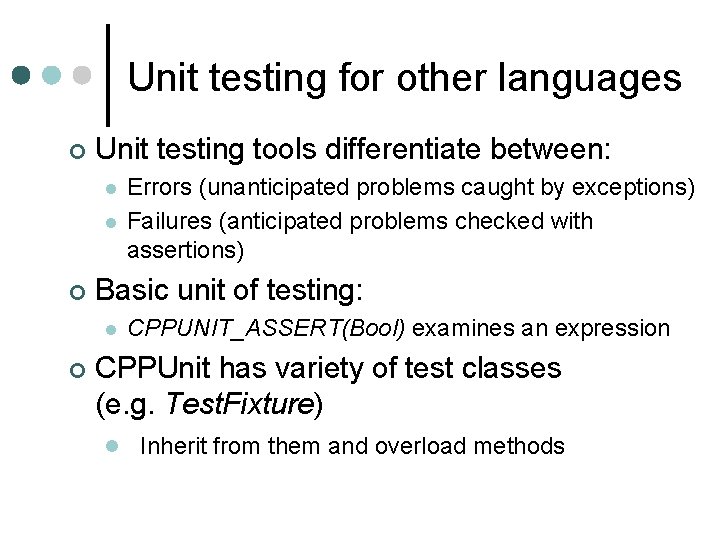 Unit testing for other languages

Unit testing tools differentiate between:

Errors (unanticipated problems caught by exceptions)

Failures (anticipated problems checked with assertions)

Basic unit of testing:

CPPUNIT_ASSERT(Bool) examines an expression

CPPUnit has variety of test classes (e.g. TestFixture)

Inherit from them and overload methods